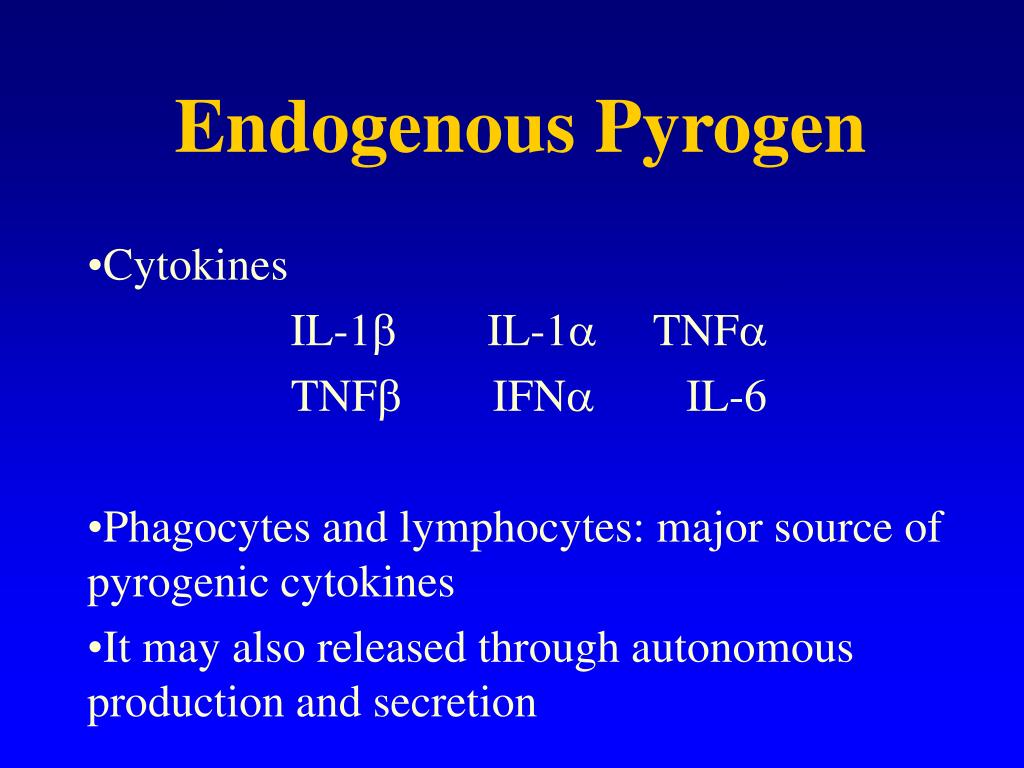 Endogenous Pyrogen

•Cytokines

IL-1β IL-1α TNFα

TNFβ IFNα IL-6

•Phagocytes and lymphocytes: major source of pyrogenic cytokines

•It may also released through autonomous production and secretion